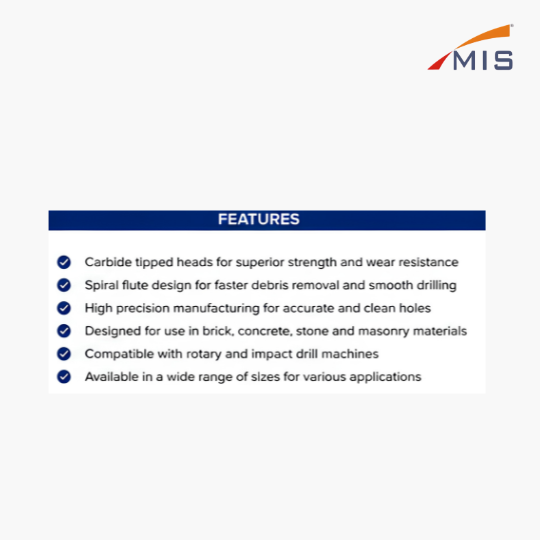 MIS

FEATURES

Carbide tipped heads for superior strength and wear resistance
Spiral flute design for faster debris removal and smooth drilling
High precision manufacturing for accurate and clean holes
Designed for use in brick, concrete, stone and masonry materials
Compatible with rotary and impact drill machines
Available in a wide range of sizes for various applications